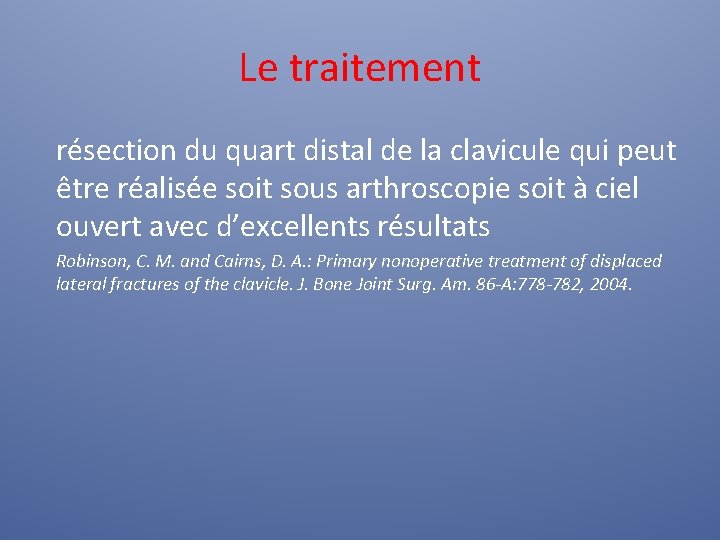 Le traitement

résection du quart distal de la clavicule qui peut être réalisée soit sous arthroscopie soit à ciel ouvert avec d’excellents résultats

Robinson, C. M. and Cairns, D. A.: Primary nonoperative treatment of displaced lateral fractures of the clavicle. J. Bone Joint Surg. Am. 86-A:778-782, 2004.